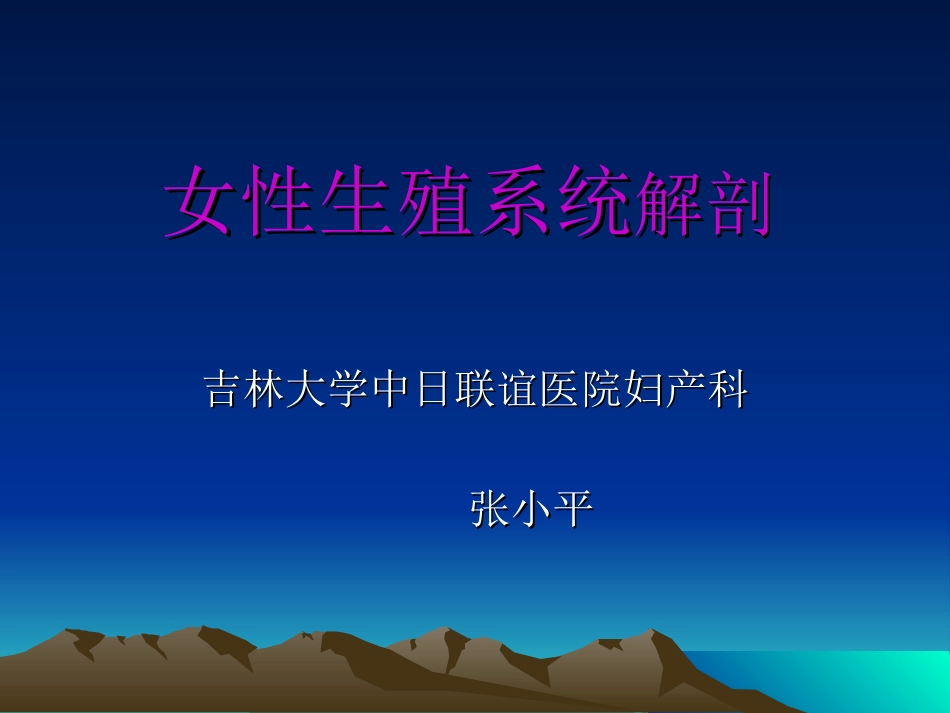 女性生殖系统解剖

吉林大学中日联谊医院妇产科

张小平